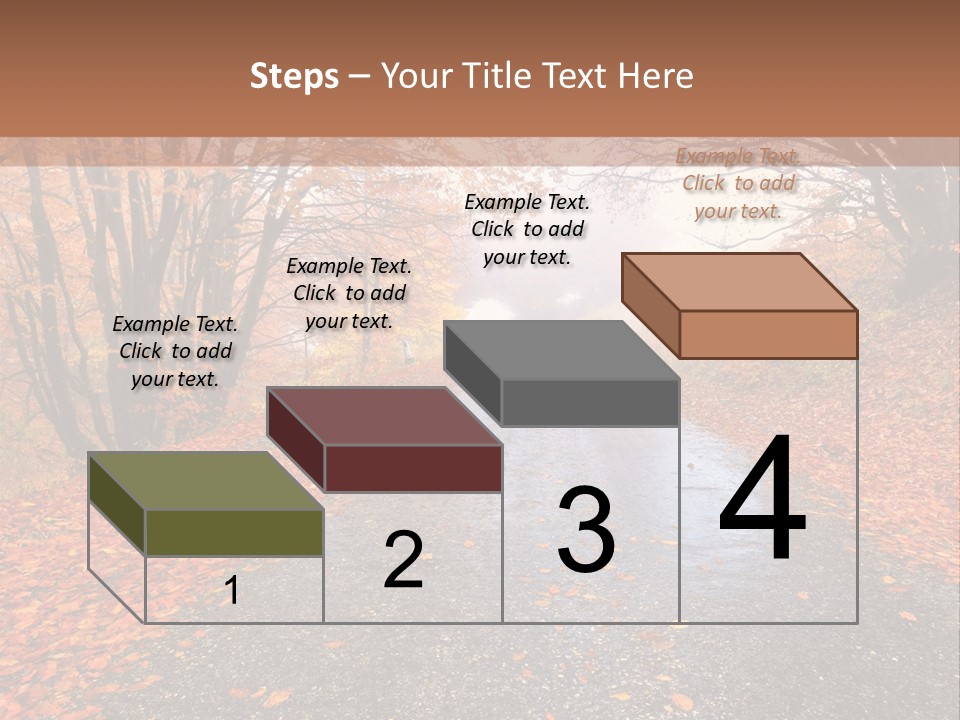 Steps – Your Title Text Here

Example Text. Click to add your text.

Example Text. Click to add your text.

Example Text. Click to add your text.

Example Text. Click to add your text.

1

2

3

4